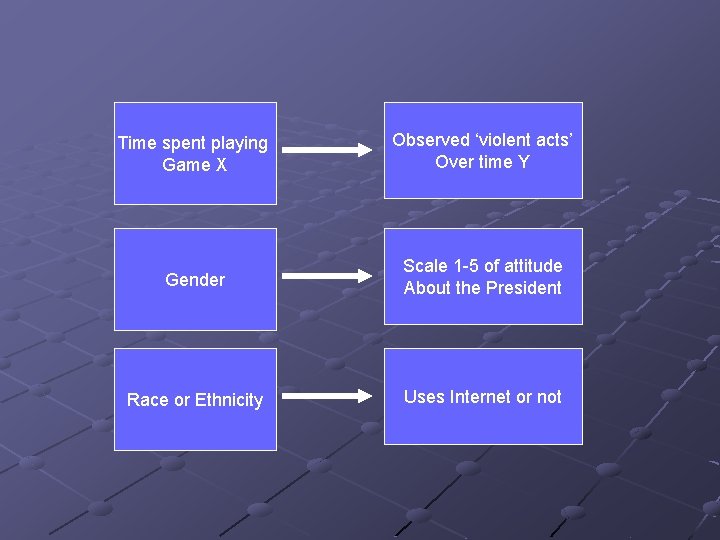 Time spent playing Game X

Observed ‘violent acts’ Over time Y

Gender

Scale 1-5 of attitude About the President

Race or Ethnicity

Uses Internet or not